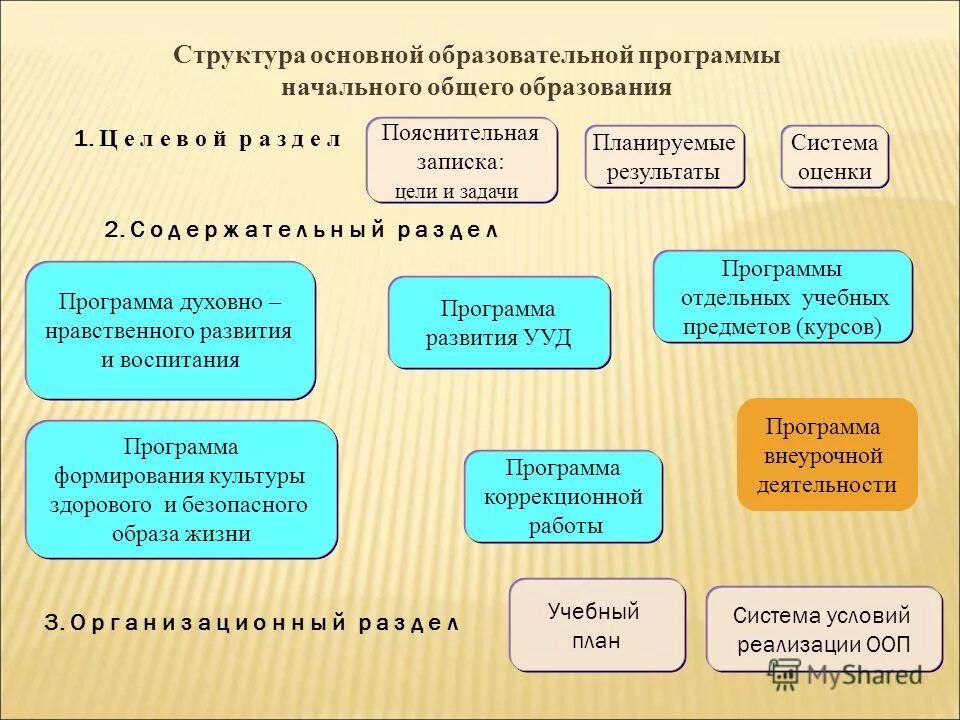 Структура основной образовательной программы начального общего образования

1. Целевой раздел

Пояснительная записка: цели и задачи

Планируемые результаты

Система оценки

2. Содержательный раздел

Программа духовно – нравственного развития и воспитания

Программа развития УУД

Программы отдельных учебных предметов (курсов)

Программа формирования культуры здорового и безопасного образа жизни

Программа коррекционной работы

Программа внеурочной деятельности

3. Организационный раздел

Учебный план

Система условий реализации ООП

MyShared